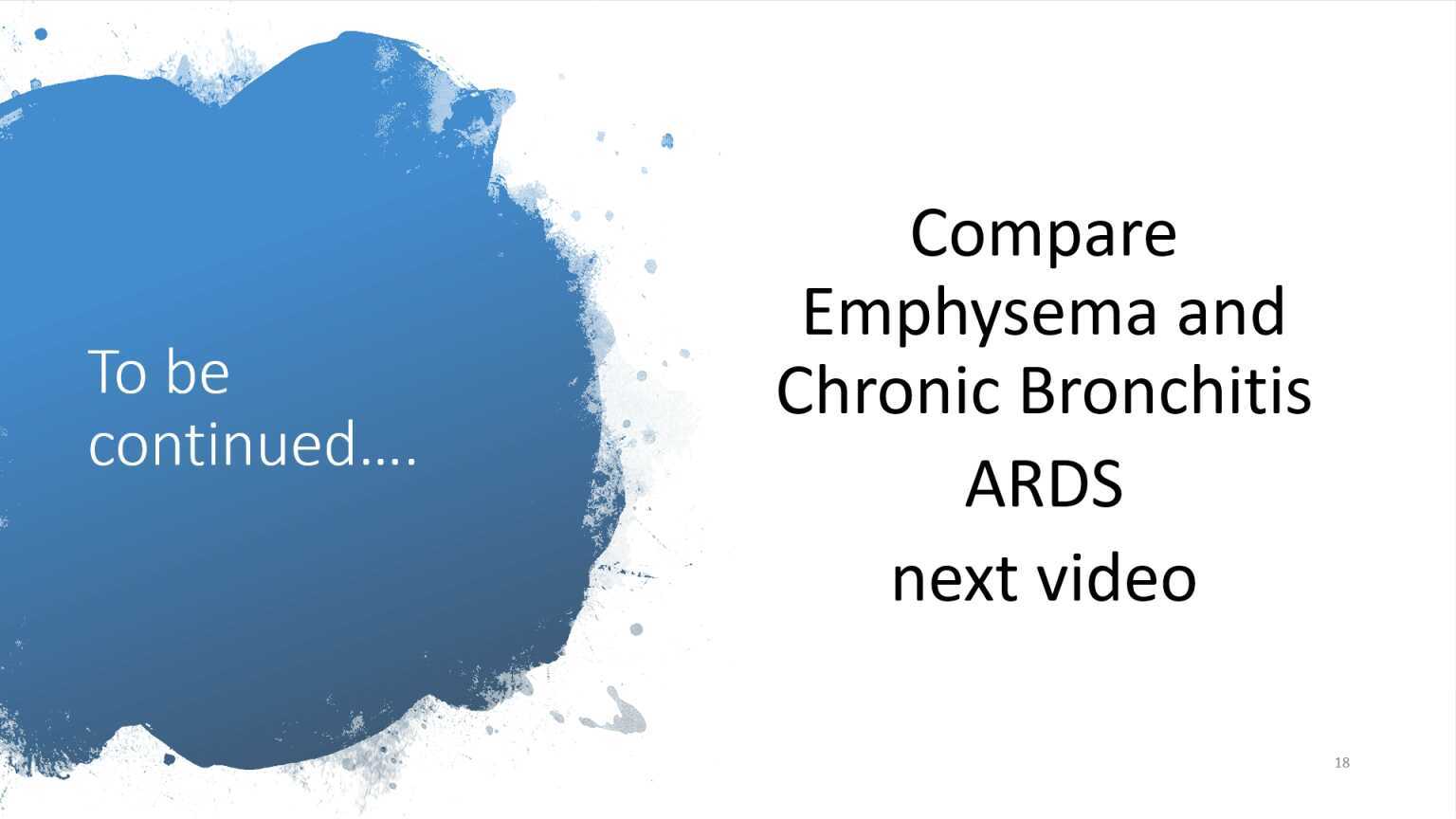 To be continued….

Compare Emphysema and Chronic Bronchitis

ARDS

next video

18